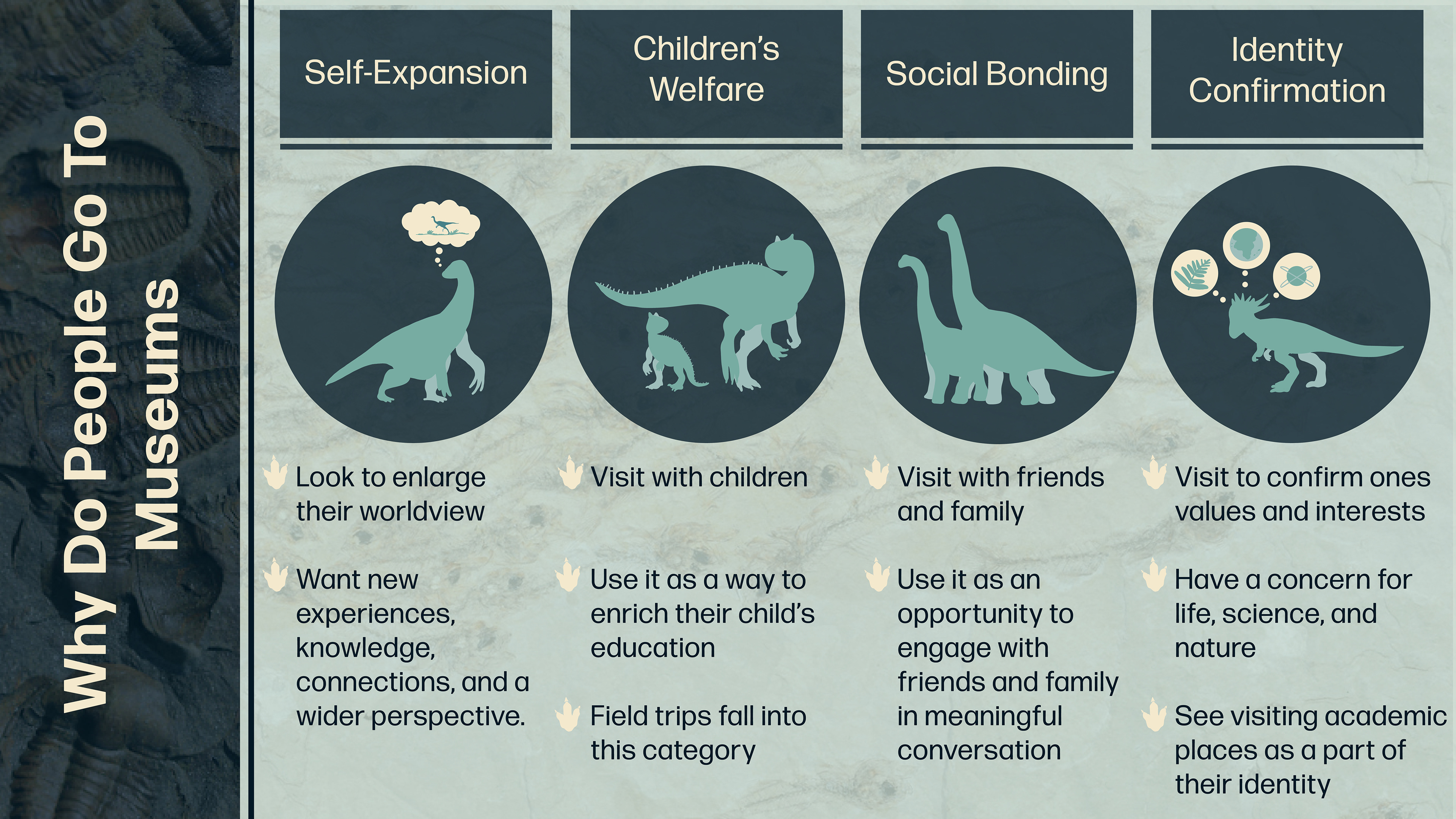 Why Do People Go To Museums

Self-Expansion

Look to enlarge their worldview

Want new experiences, knowledge, connections, and a wider perspective.

Children's Welfare

Visit with children

Use it as a way to enrich their child's education

Field trips fall into this category

Social Bonding

Visit with friends and family

Use it as an opportunity to engage with friends and family in meaningful conversation

Identity Confirmation

Visit to confirm ones values and interests

Have a concern for life, science, and nature

See visiting academic places as a part of their identity